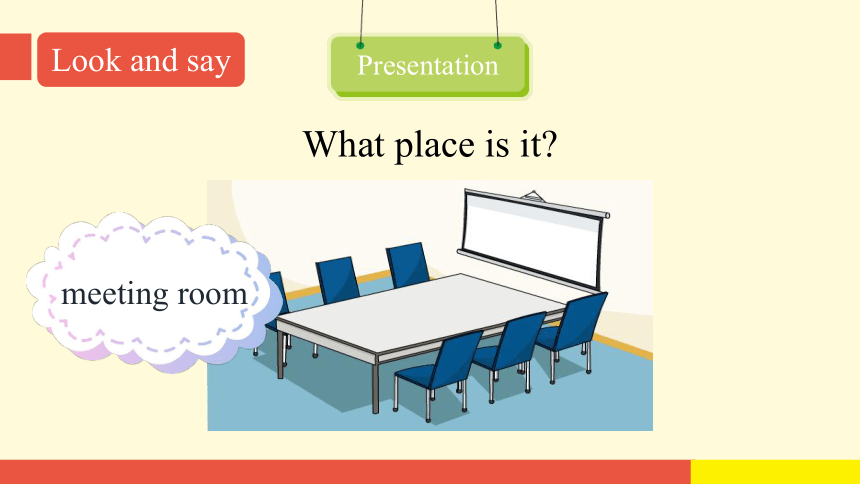 Look and say

Presentation

What place is it?

meeting room